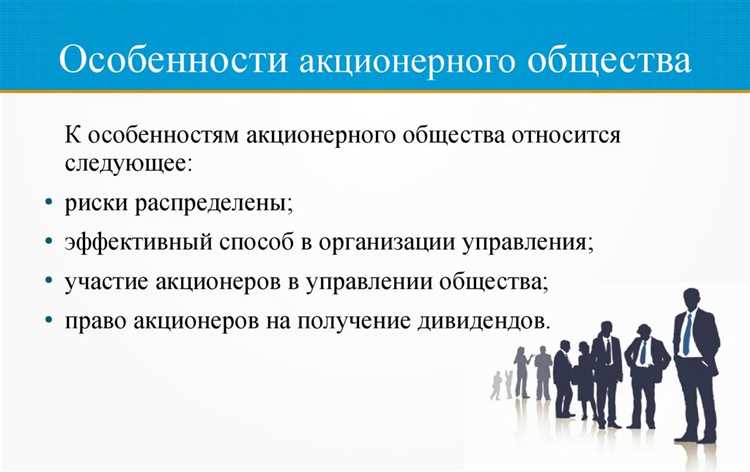 Особенности акционерного общества

К особенностям акционерного общества относится следующее:

• риски распределены;
• эффективный способ в организации управления;
• участие акционеров в управлении общества;
• право акционеров на получение дивидендов.